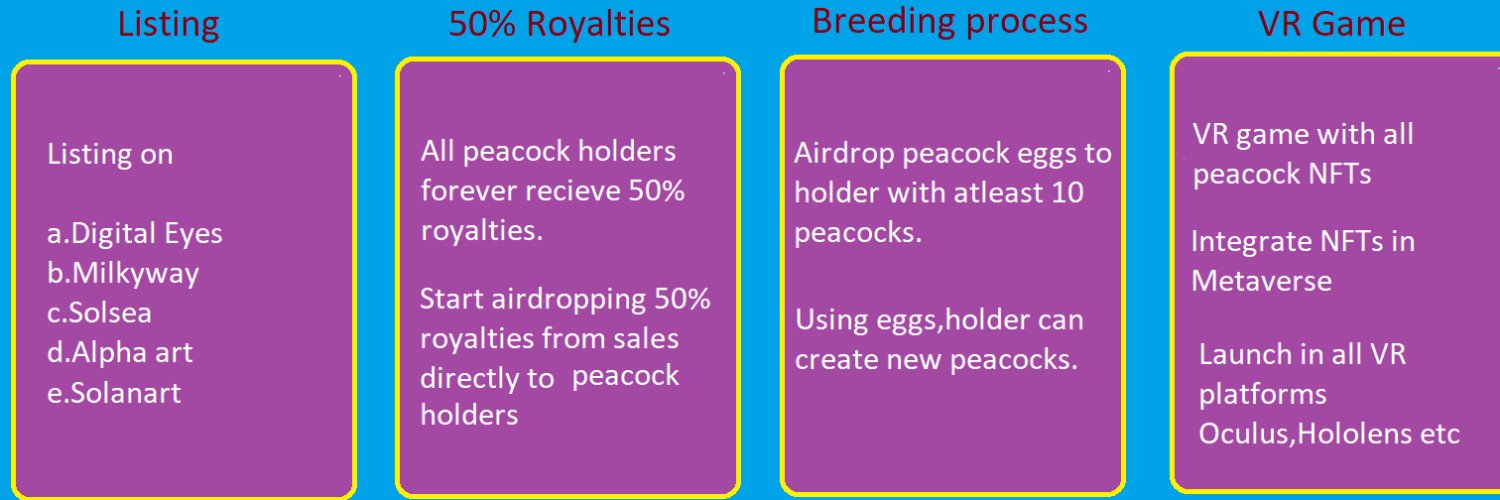 Listing

Listing on

a.Digital Eyes
b.Milkyway
c.Solsea
d.Alpha art
e.Solanart

50% Royalties

All peacock holders forever recieve 50% royalties.

Start airdropping 50% royalties from sales directly to peacock holders

Breeding process

Airdrop peacock eggs to holder with atleast 10 peacocks.

Using eggs,holder can create new peacocks.

VR Game

VR game with all peacock NFTs

Integrate NFTs in Metaverse

Launch in all VR platforms Oculus,Hololens etc